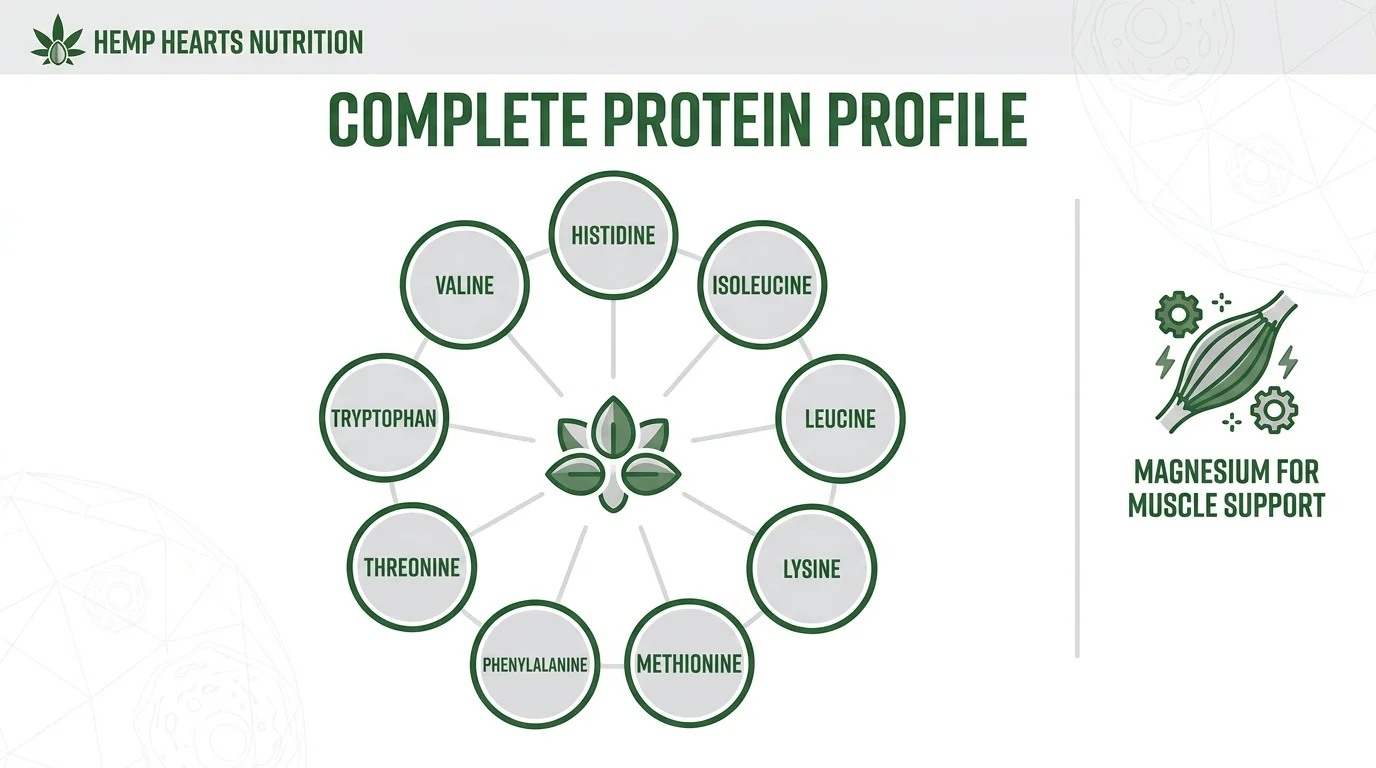 HEMP HEARTS NUTRITION

COMPLETE PROTEIN PROFILE

HISTIDINE

ISOLEUCINE

LEUCINE

LYSINE

METHIONINE

PHENYLALANINE

THREONINE

TRYPTOPHAN

VALINE

MAGNESIUM FOR MUSCLE SUPPORT